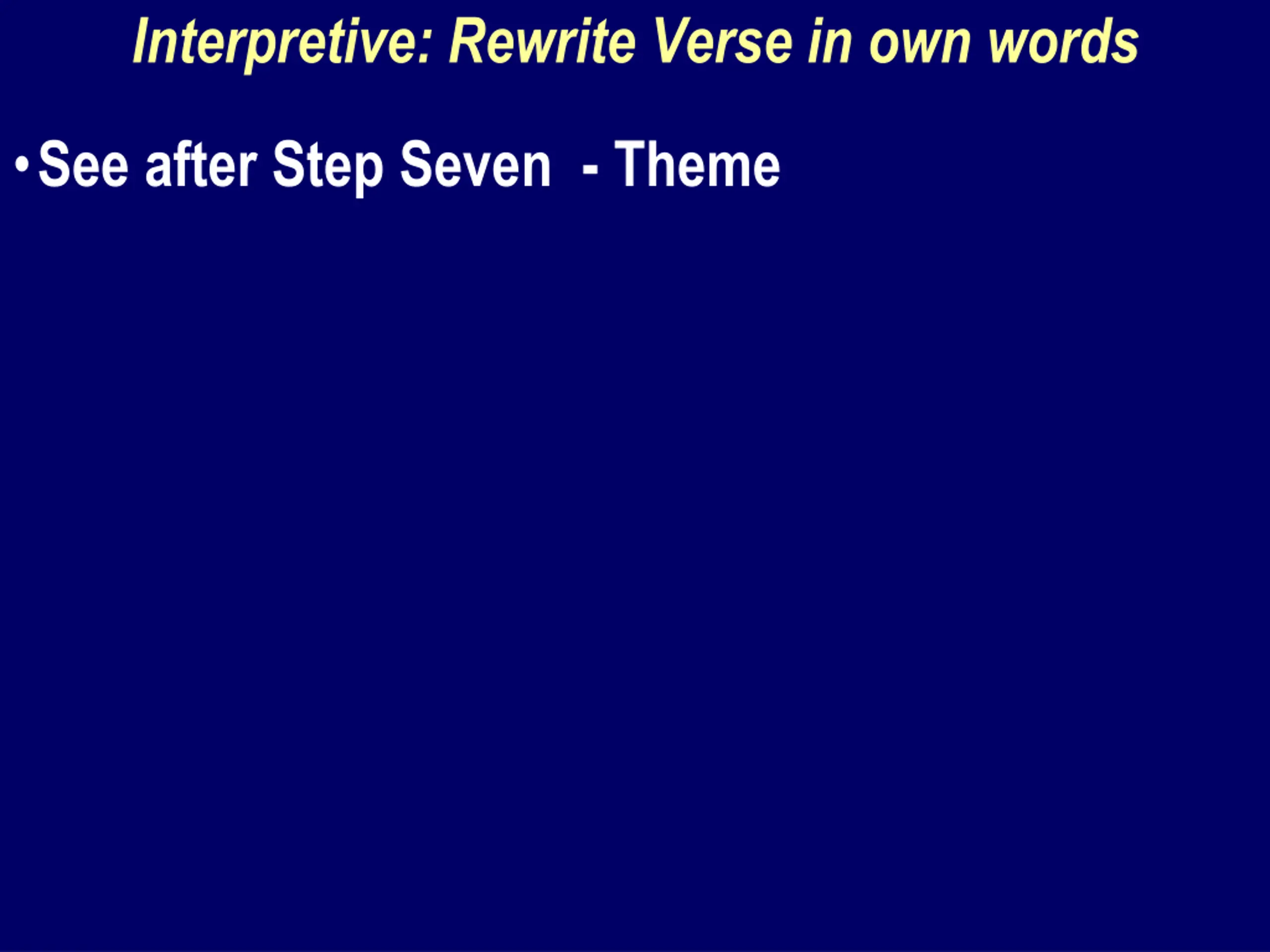 Interpretive: Rewrite Verse in own words

• See after Step Seven - Theme